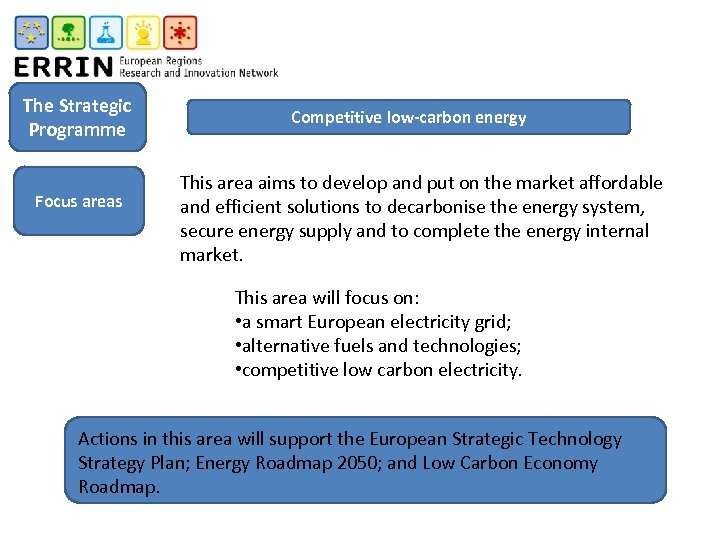 ERRIN European Regions Research and Innovation Network

The Strategic Programme

Competitive low-carbon energy

Focus areas

This area aims to develop and put on the market affordable and efficient solutions to decarbonise the energy system, secure energy supply and to complete the energy internal market.

This area will focus on:
•a smart European electricity grid;
•alternative fuels and technologies;
•competitive low carbon electricity.

Actions in this area will support the European Strategic Technology Strategy Plan; Energy Roadmap 2050; and Low Carbon Economy Roadmap.